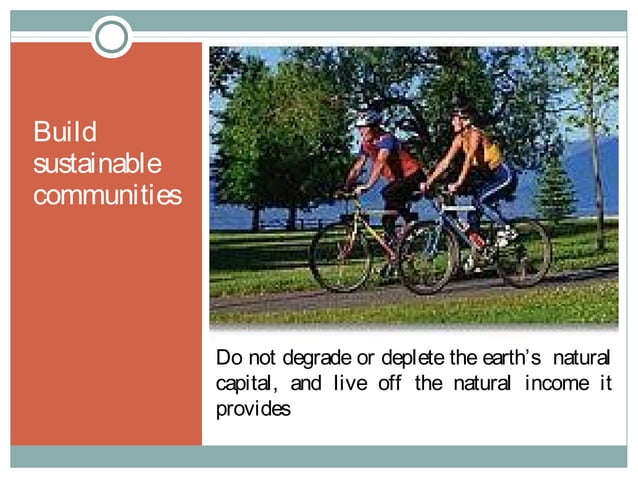 Build sustainable communities

Do not degrade or deplete the earth's natural capital, and live off the natural income it provides